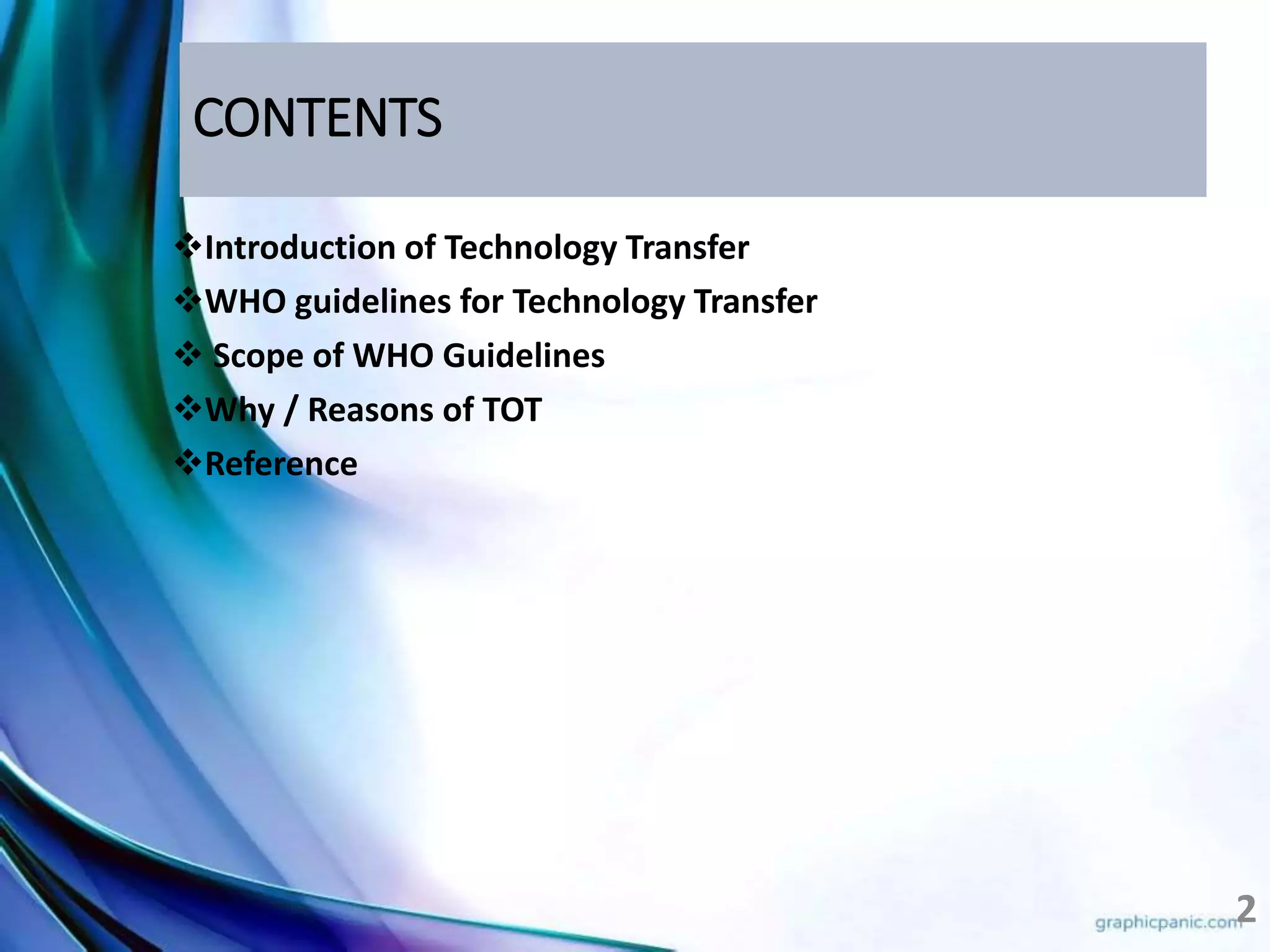 CONTENTS

❖Introduction of Technology Transfer
❖WHO guidelines for Technology Transfer
❖ Scope of WHO Guidelines
❖Why / Reasons of TOT
❖Reference

2

graphicpanic.com